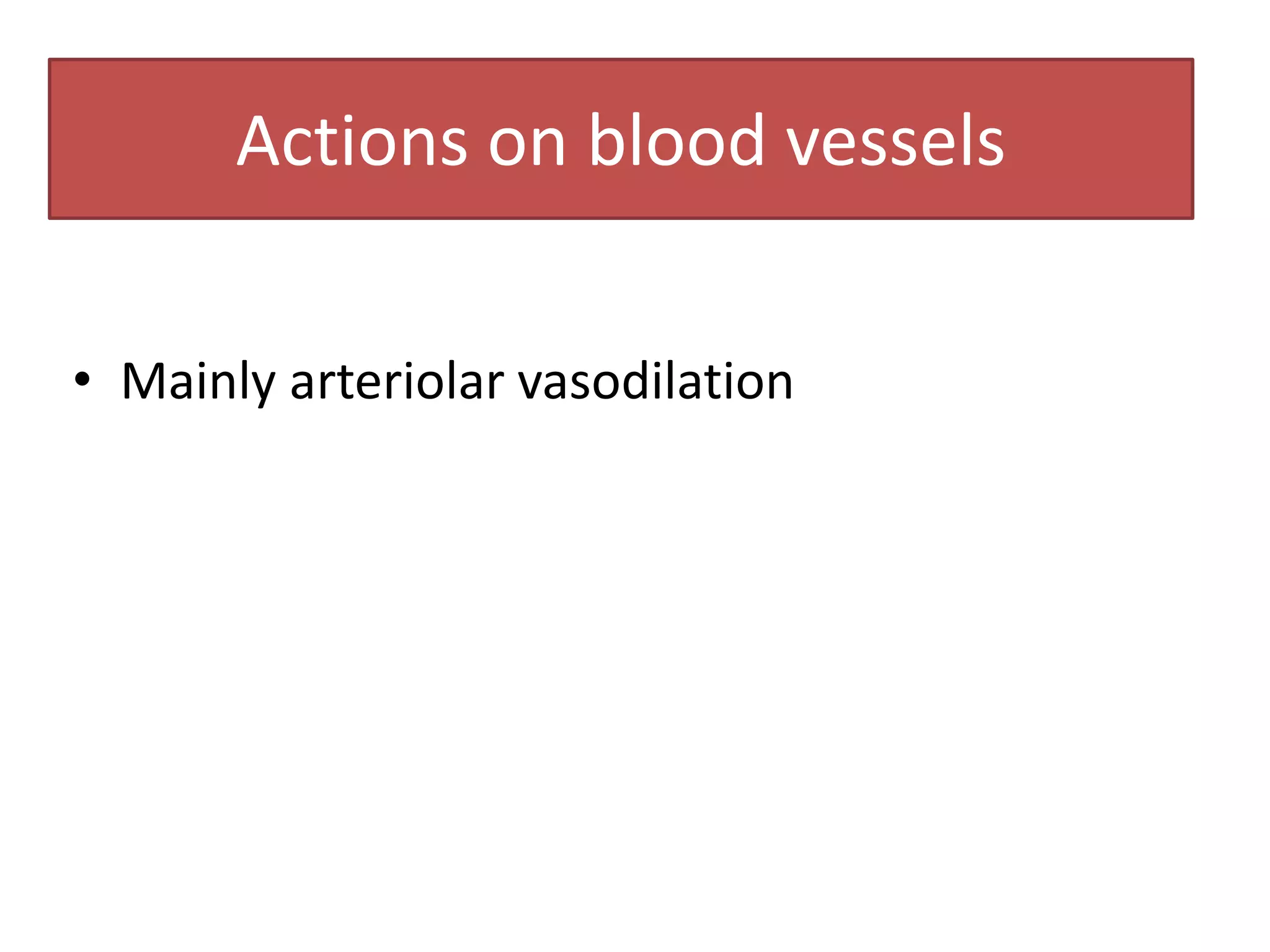 Actions on blood vessels

• Mainly arteriolar vasodilation